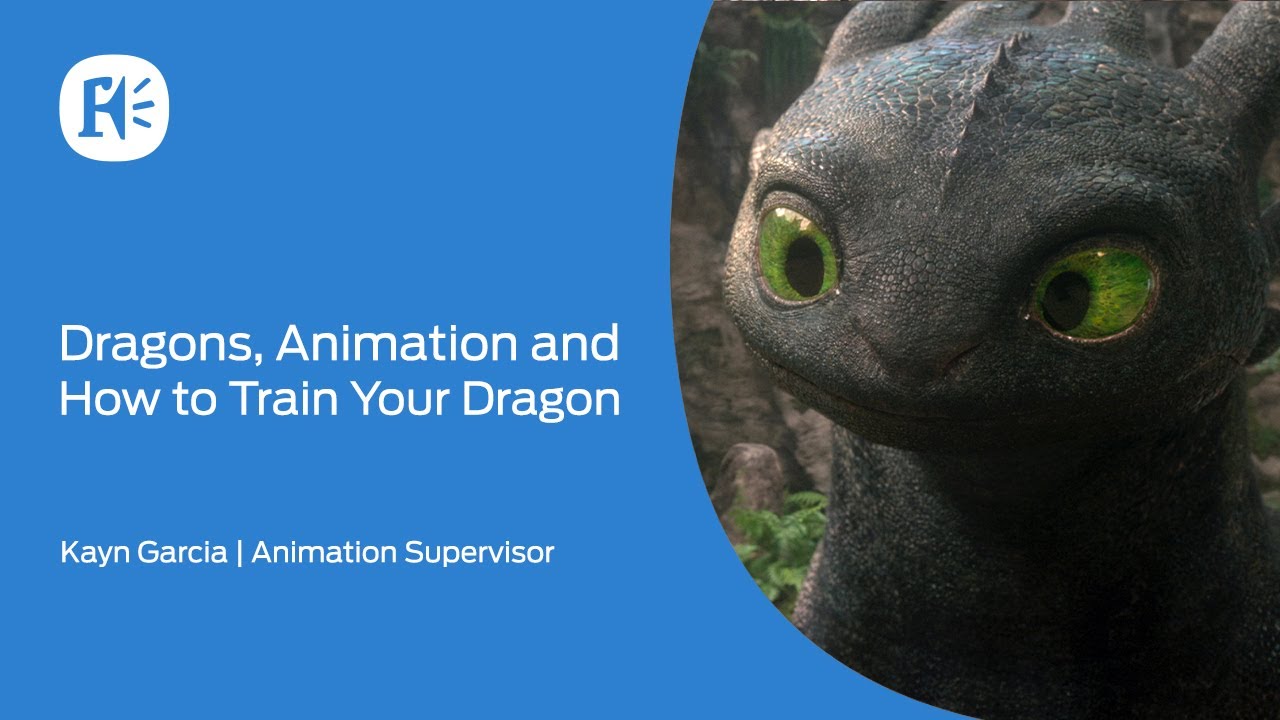 Dragons, Animation and How to Train Your Dragon

Kayn Garcia | Animation Supervisor